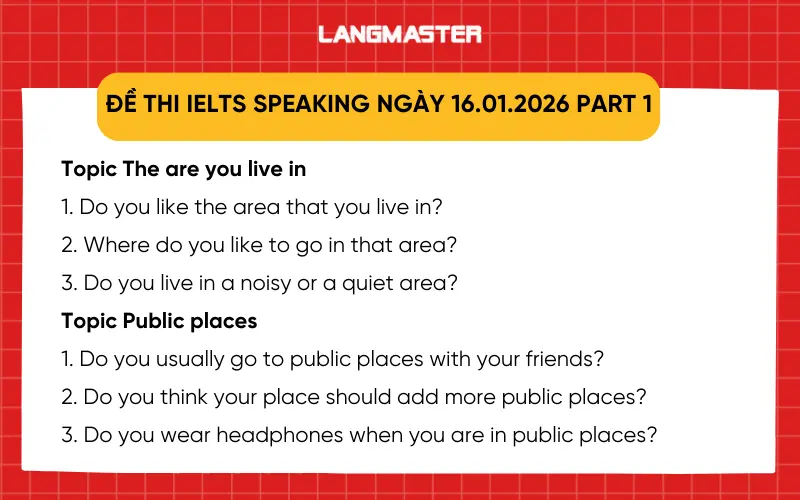 LANGMASTER

ĐỀ THI IELTS SPEAKING NGÀY 16.01.2026 PART 1

Topic The are you live in

1. Do you like the area that you live in?

2. Where do you like to go in that area?

3. Do you live in a noisy or a quiet area?

Topic Public places

1. Do you usually go to public places with your friends?

2. Do you think your place should add more public places?

3. Do you wear headphones when you are in public places?